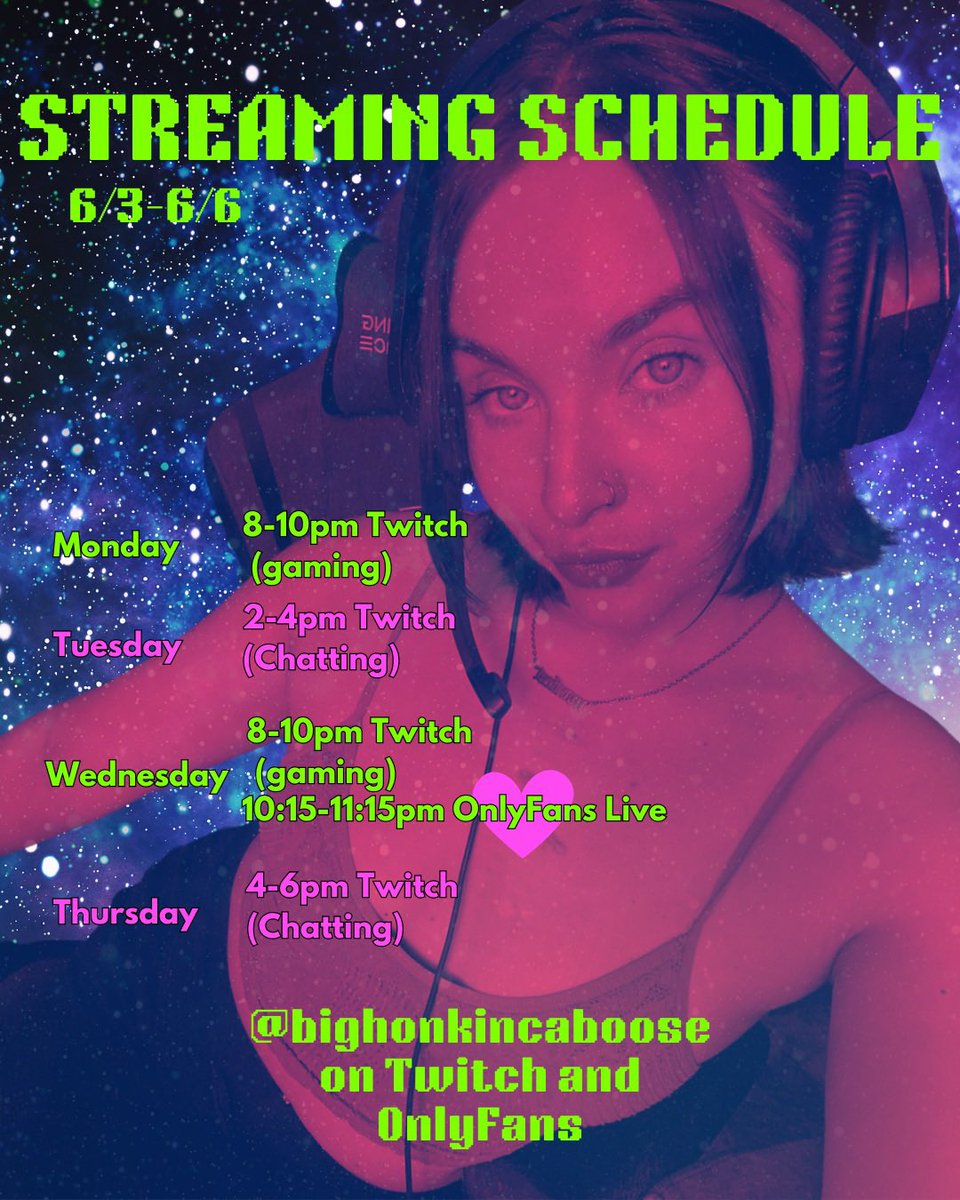 STREAMING SCHEDULE
6/3-6/6

Monday
8-10pm Twitch (gaming)

Tuesday
2-4pm Twitch (Chatting)

Wednesday
8-10pm Twitch (gaming)
10:15-11:15pm OnlyFans Live

Thursday
4-6pm Twitch (Chatting)

@bighonkincaboose on Twitch and OnlyFans